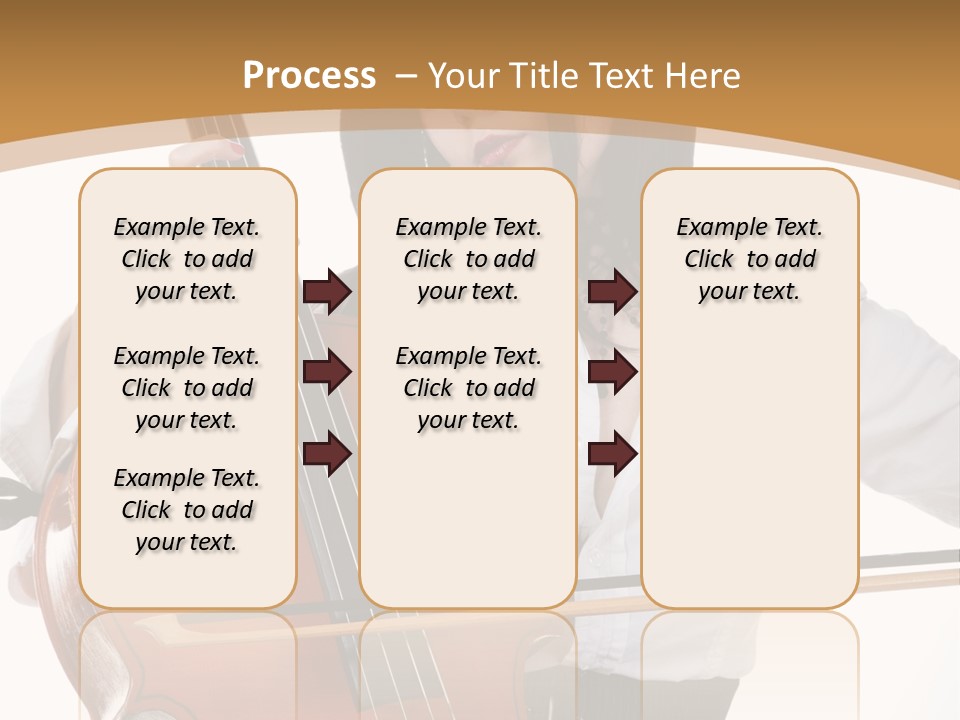 Process – Your Title Text Here

Example Text. Click to add your text.

Example Text. Click to add your text.

Example Text. Click to add your text.

Example Text. Click to add your text.

Example Text. Click to add your text.

Example Text. Click to add your text.